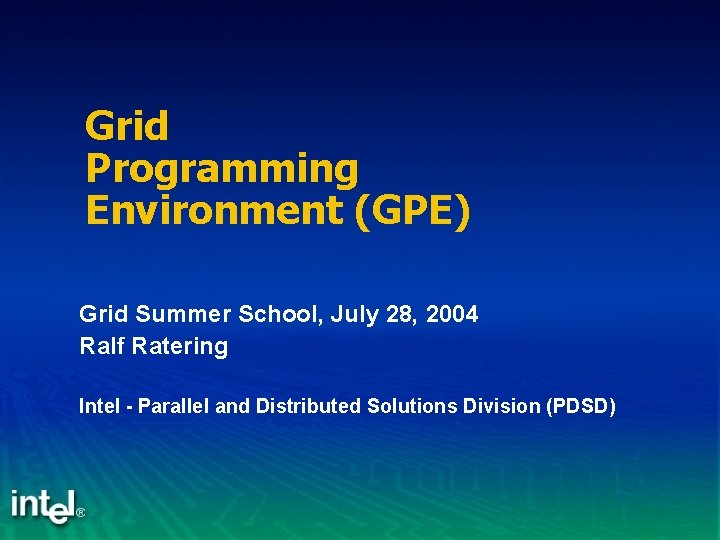 Grid Programming Environment (GPE)

Grid Summer School, July 28, 2004
Ralf Ratering

Intel - Parallel and Distributed Solutions Division (PDSD)

intel®